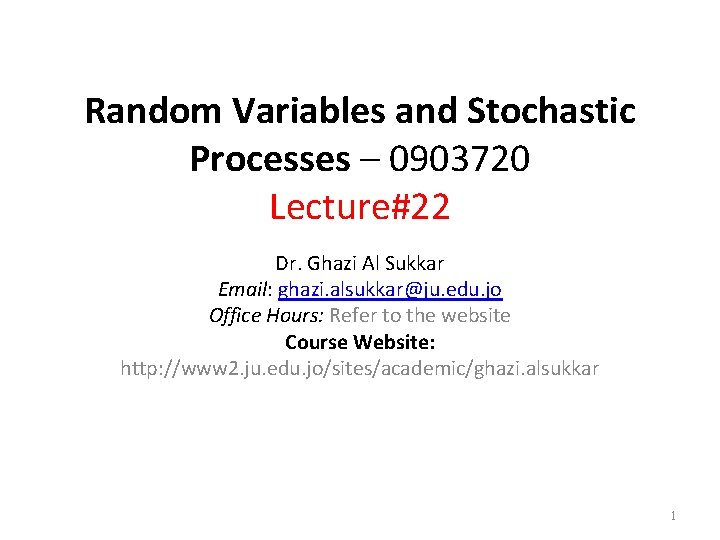 Random Variables and Stochastic Processes – 0903720
Lecture#22

Dr. Ghazi Al Sukkar
Email: ghazi.alsukkar@ju.edu.jo
Office Hours: Refer to the website
Course Website:
http://www2.ju.edu.jo/sites/academic/ghazi.alsukkar

1